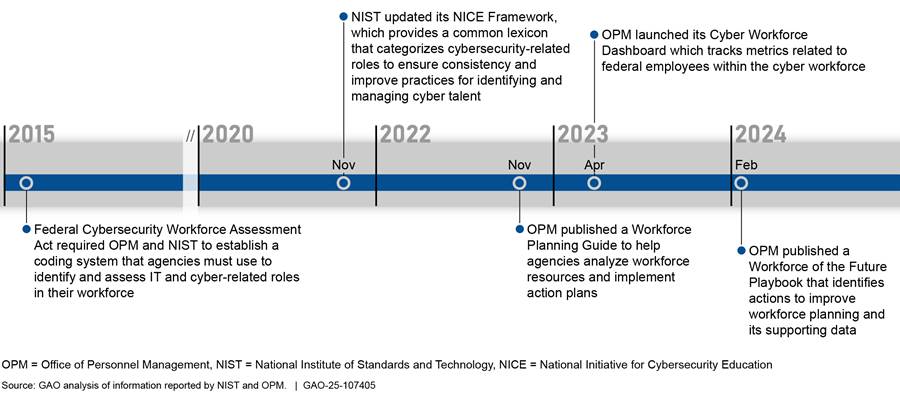 NIST updated its NICE Framework, which provides a common lexicon that categorizes cybersecurity-related roles to ensure consistency and improve practices for identifying and managing cyber talent

OPM launched its Cyber Workforce Dashboard which tracks metrics related to federal employees within the cyber workforce

2015

//

2020

2022

2023

2024

Nov

Nov

Apr

Feb

Federal Cybersecurity Workforce Assessment Act required OPM and NIST to establish a coding system that agencies must use to identify and assess IT and cyber-related roles in their workforce

OPM published a Workforce Planning Guide to help agencies analyze workforce resources and implement action plans

OPM published a Workforce of the Future Playbook that identifies actions to improve workforce planning and its supporting data

OPM = Office of Personnel Management, NIST = National Institute of Standards and Technology, NICE = National Initiative for Cybersecurity Education

Source: GAO analysis of information reported by NIST and OPM. | GAO-25-107405